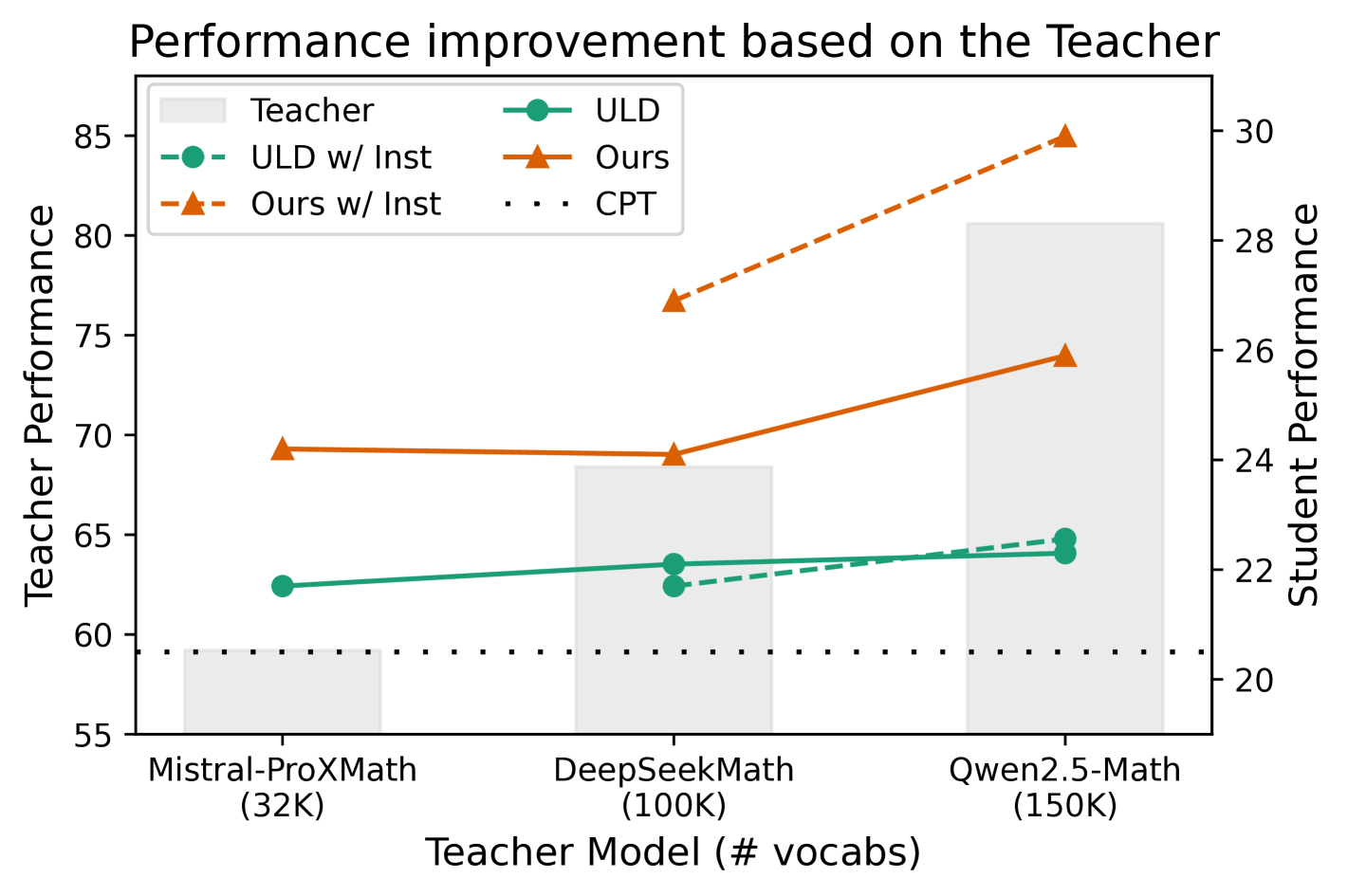 Performance improvement based on the Teacher

Teacher
ULD w/ Inst
Ours w/ Inst
ULD
Ours
CPT

Teacher Performance
85
80
75
70
65
60
55

Student Performance
30
28
26
24
22
20

Mistral-ProXMath (32K)
DeepSeekMath (100K)
Qwen2.5-Math (150K)

Teacher Model (# vocabs)